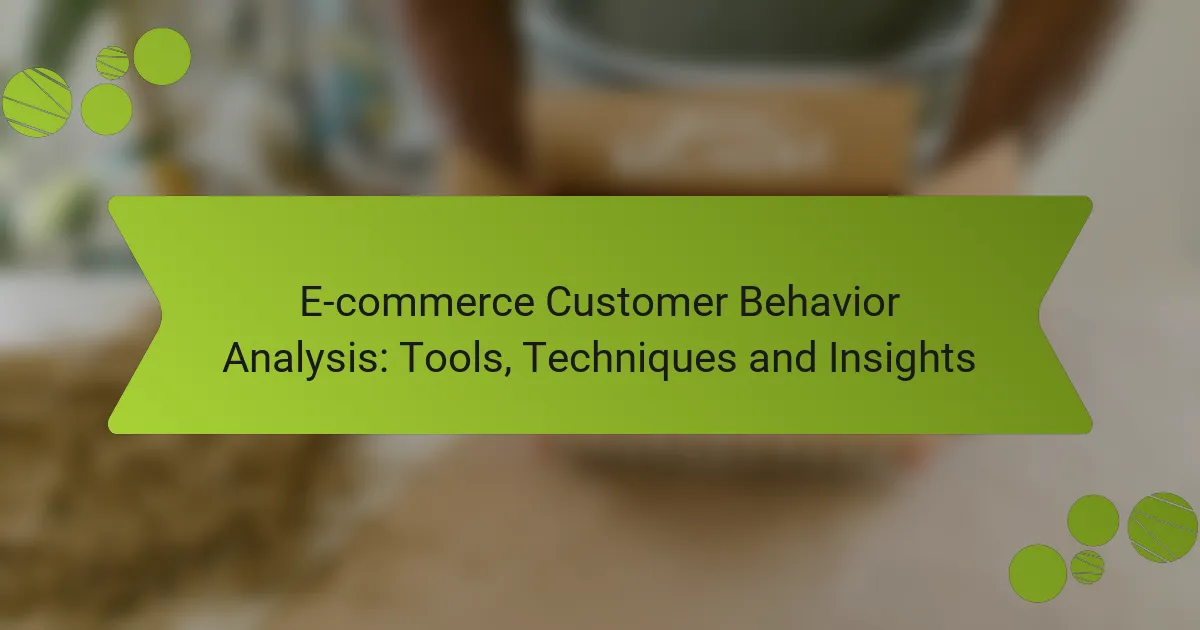 E-commerce Customer Behavior Analysis: Tools, Techniques and Insights